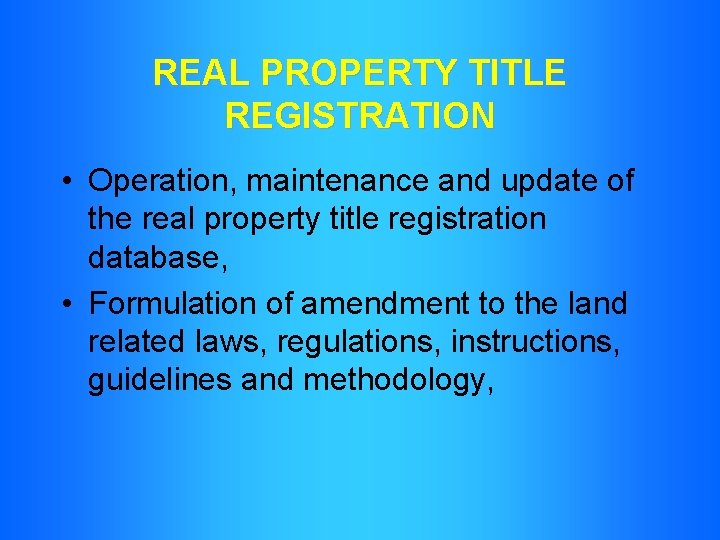 REAL PROPERTY TITLE REGISTRATION

• Operation, maintenance and update of the real property title registration database,

• Formulation of amendment to the land related laws, regulations, instructions, guidelines and methodology,